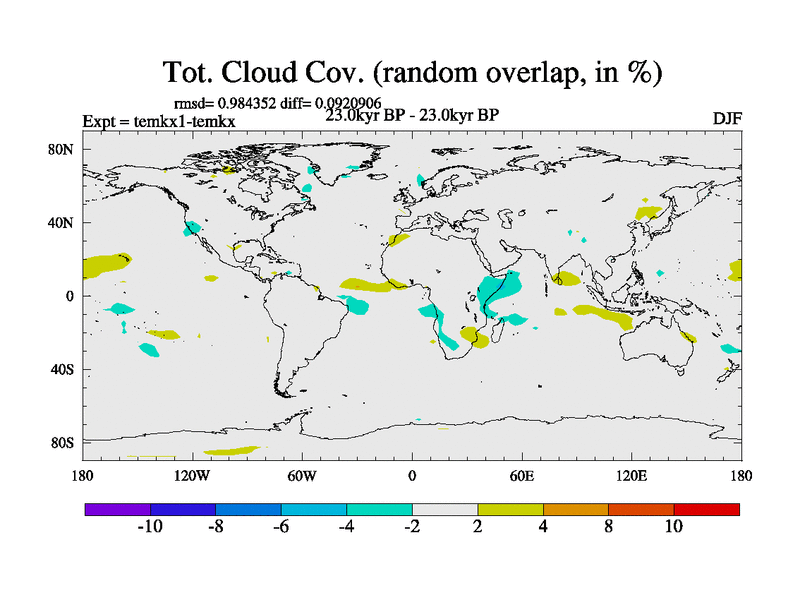 Tot. Cloud Cov. (random overlap, in %)

rmsd= 0.984352 diff= 0.0920906
Expt = temkx1-temkx
23.0kyr BP - 23.0kyr BP
DJF

80N
40N
0
40S
80S

180
120W
60W
0
60E
120E
180

-10
-8
-6
-4
-2
2
4
8
10